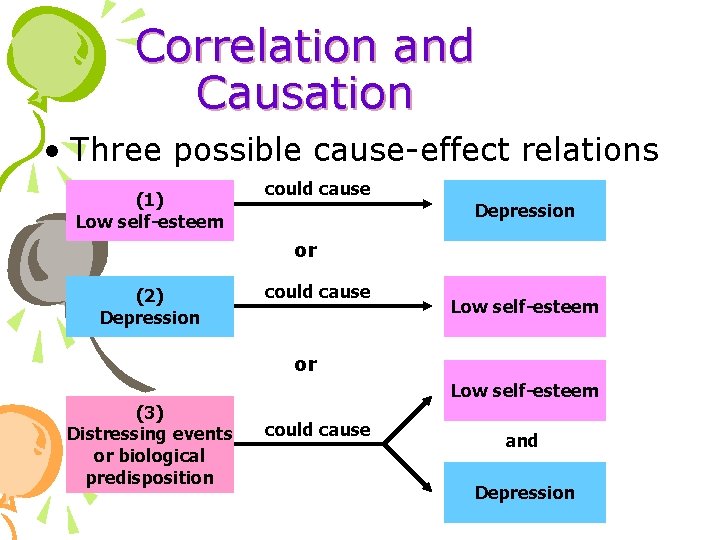 Correlation and Causation

• Three possible cause-effect relations

(1)
Low self-esteem

could cause

Depression

or

(2)
Depression

could cause

Low self-esteem

or

(3)
Distressing events or biological predisposition

could cause

Low self-esteem

and

Depression